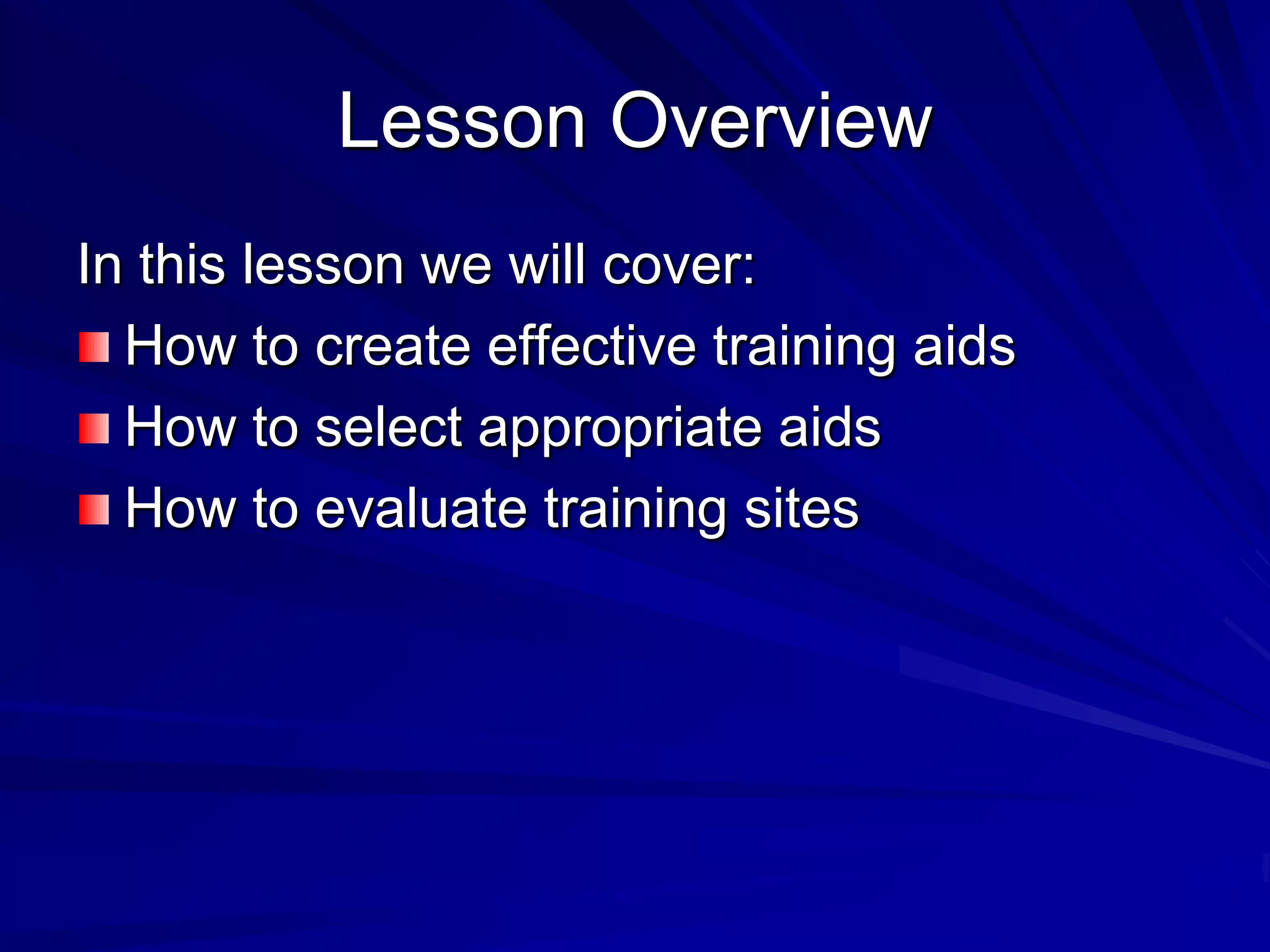 Lesson Overview

In this lesson we will cover:

- How to create effective training aids
- How to select appropriate aids
- How to evaluate training sites